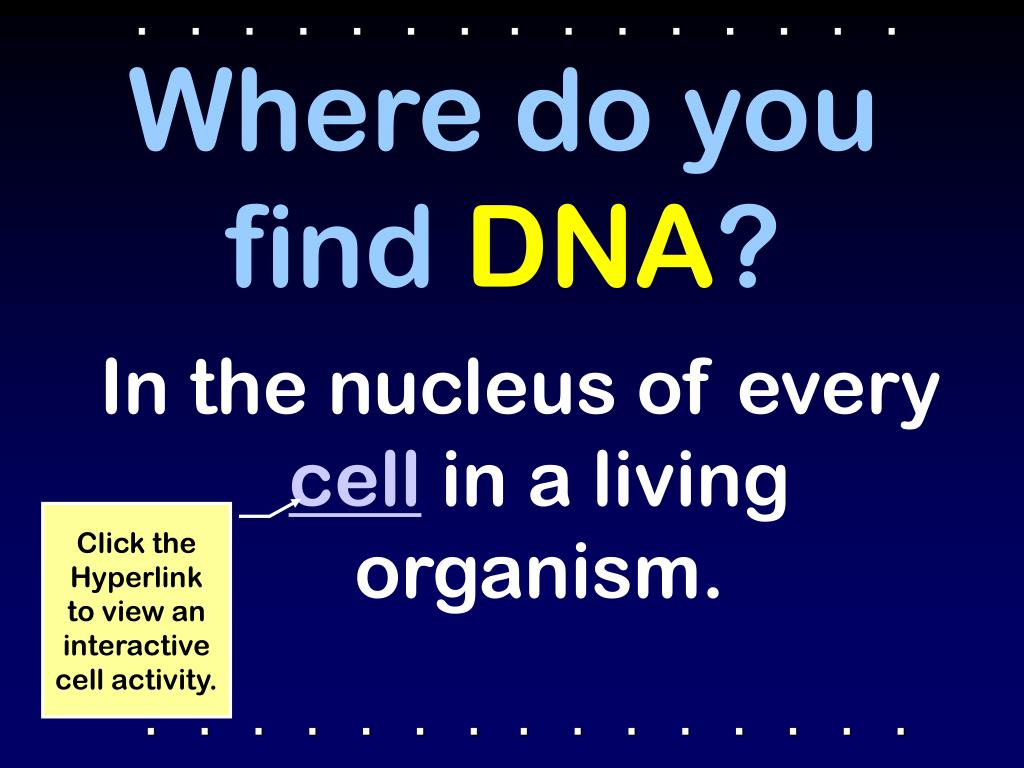 Where do you find DNA?

In the nucleus of every cell in a living organism.

Click the Hyperlink to view an interactive cell activity.